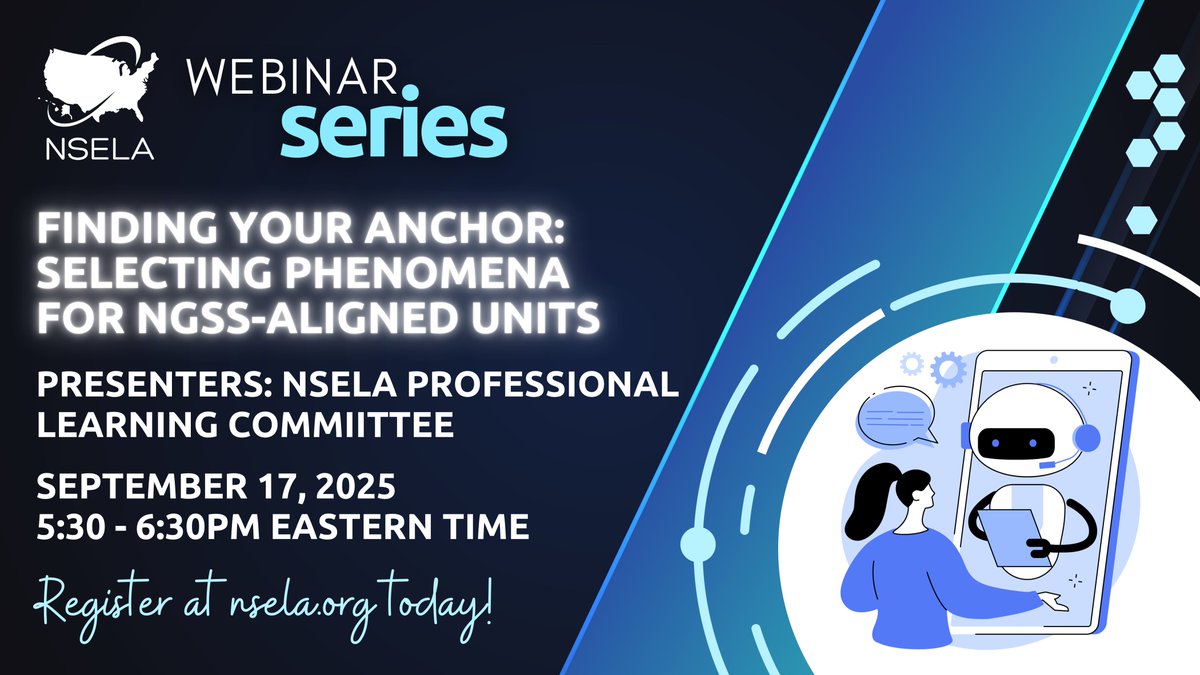 NSELA

WEBINAR series

FINDING YOUR ANCHOR: SELECTING PHENOMENA FOR NGSS-ALIGNED UNITS

PRESENTERS: NSELA PROFESSIONAL LEARNING COMMIITTEE

SEPTEMBER 17, 2025
5:30 - 6:30PM EASTERN TIME

Register at nsela.org today!